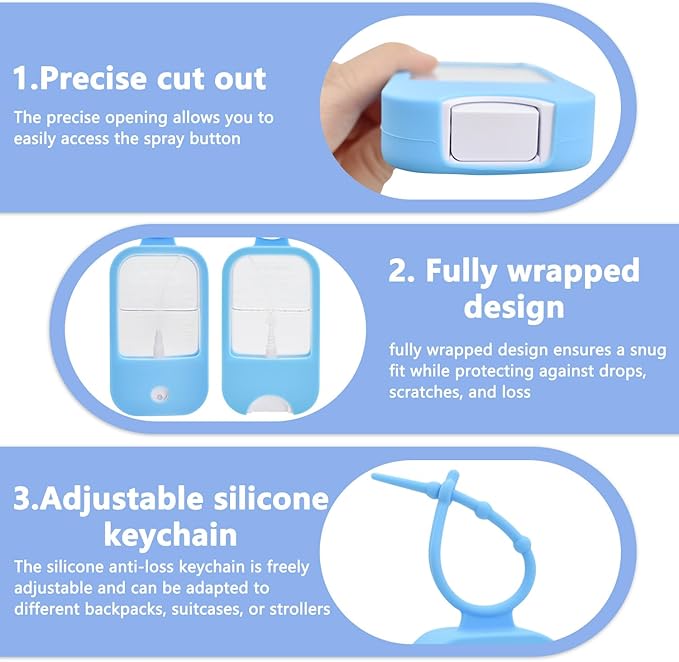 1.Precise cut out

The precise opening allows you to easily access the spray button

2. Fully wrapped design

fully wrapped design ensures a snug fit while protecting against drops, scratches, and loss

3.Adjustable silicone keychain

The silicone anti-loss keychain is freely adjustable and can be adapted to different backpacks, suitcases, or strollers